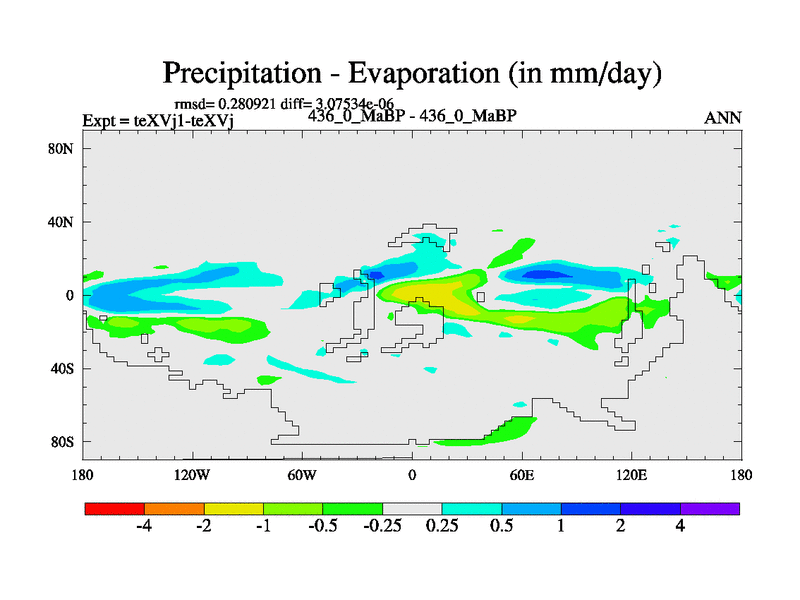 Precipitation - Evaporation (in mm/day)

rmsd= 0.280921 diff= 3.07534e-06
Expt = teXVj1-teXVj
436_0_MaBP - 436_0_MaBP
ANN

80N
40N
0
40S
80S

180
120W
60W
0
60E
120E
180

-4
-2
-1
-0.5
-0.25
0.25
0.5
1
2
4